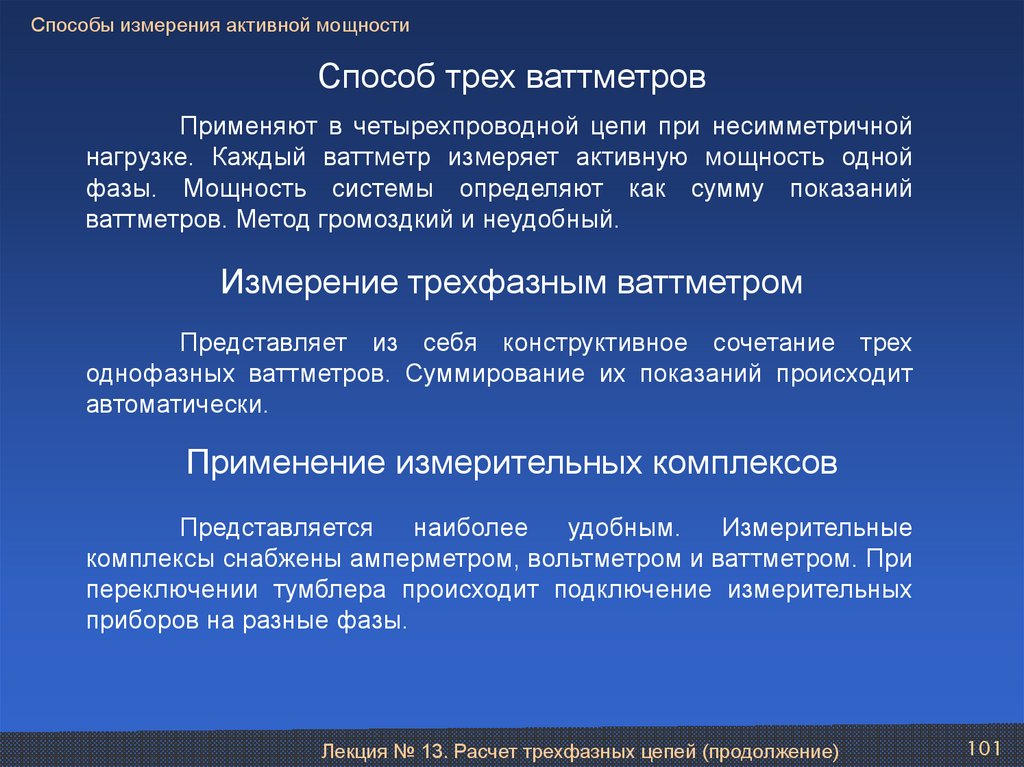 Способы измерения активной мощности

Способ трех ваттметров

Применяют в четырехпроводной цепи при несимметричной нагрузке. Каждый ваттметр измеряет активную мощность одной фазы. Мощность системы определяют как сумму показаний ваттметров. Метод громоздкий и неудобный.

Измерение трехфазным ваттметром

Представляет из себя конструктивное сочетание трех однофазных ваттметров. Суммирование их показаний происходит автоматически.

Применение измерительных комплексов

Представляется наиболее удобным. Измерительные комплексы снабжены амперметром, вольтметром и ваттметром. При переключении тумблера происходит подключение измерительных приборов на разные фазы.

Лекция № 13. Расчет трехфазных цепей (продолжение)

101